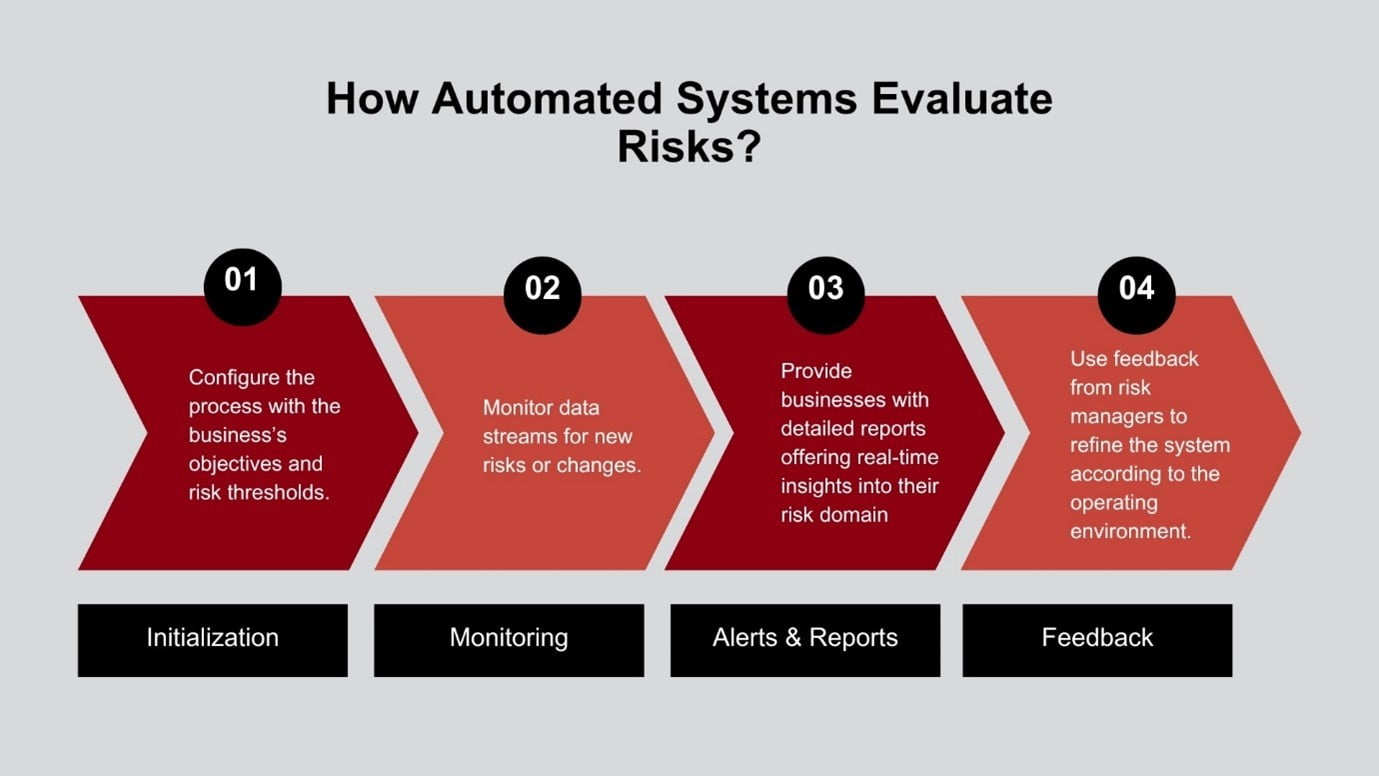 How Automated Systems Evaluate Risks?

01

Configure the process with the business's objectives and risk thresholds.

Initialization

02

Monitor data streams for new risks or changes.

Monitoring

03

Provide businesses with detailed reports offering real-time insights into their risk domain

Alerts & Reports

04

Use feedback from risk managers to refine the system according to the operating environment.

Feedback